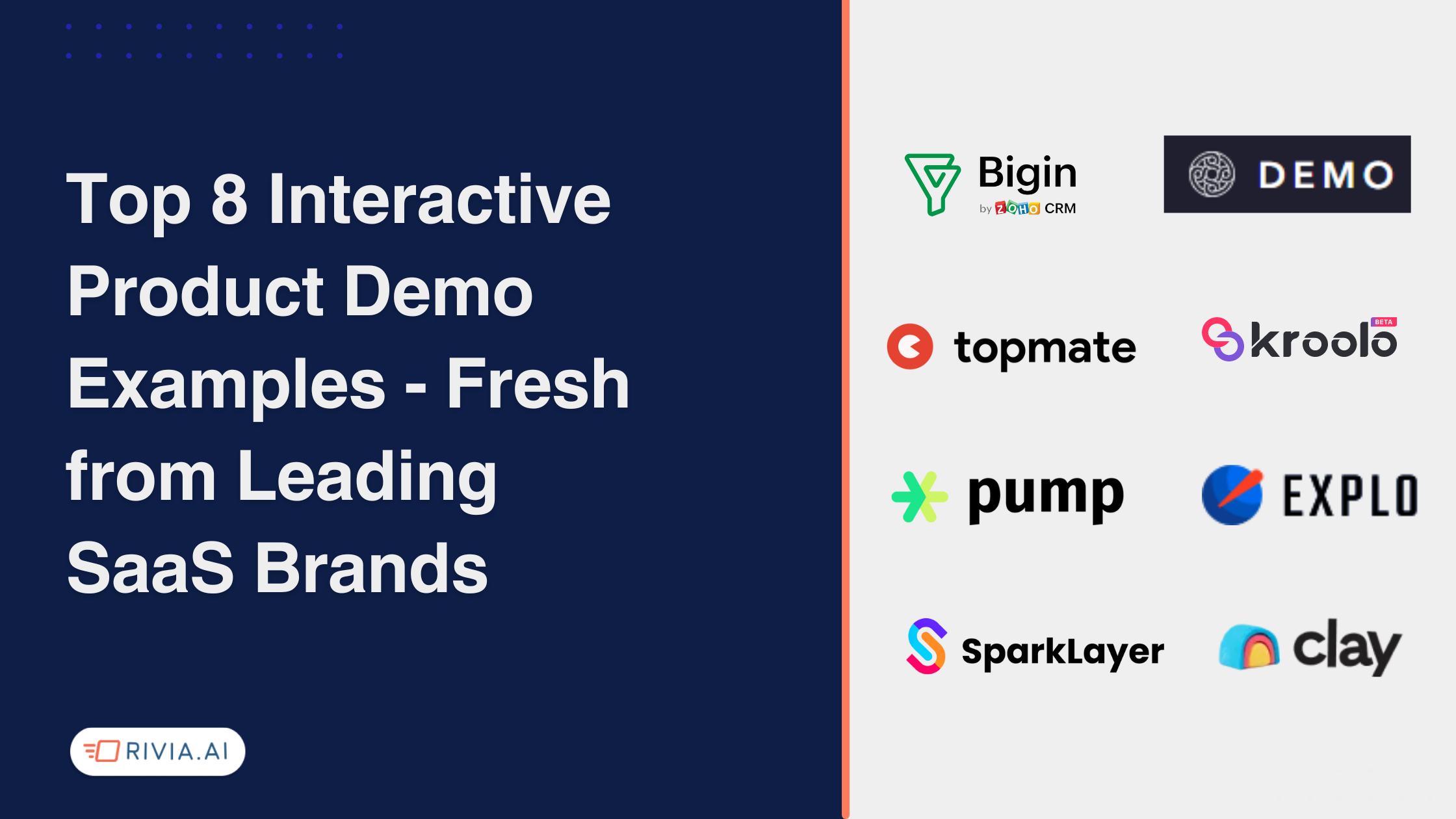 Top 8 Interactive Product Demo Examples - Fresh from Leading SaaS Brands

RIVIA.AI

Bigin by ZOHO CRM

DEMO

topmate

kroolo BETA

pump

EXPLO

SparkLayer

clay